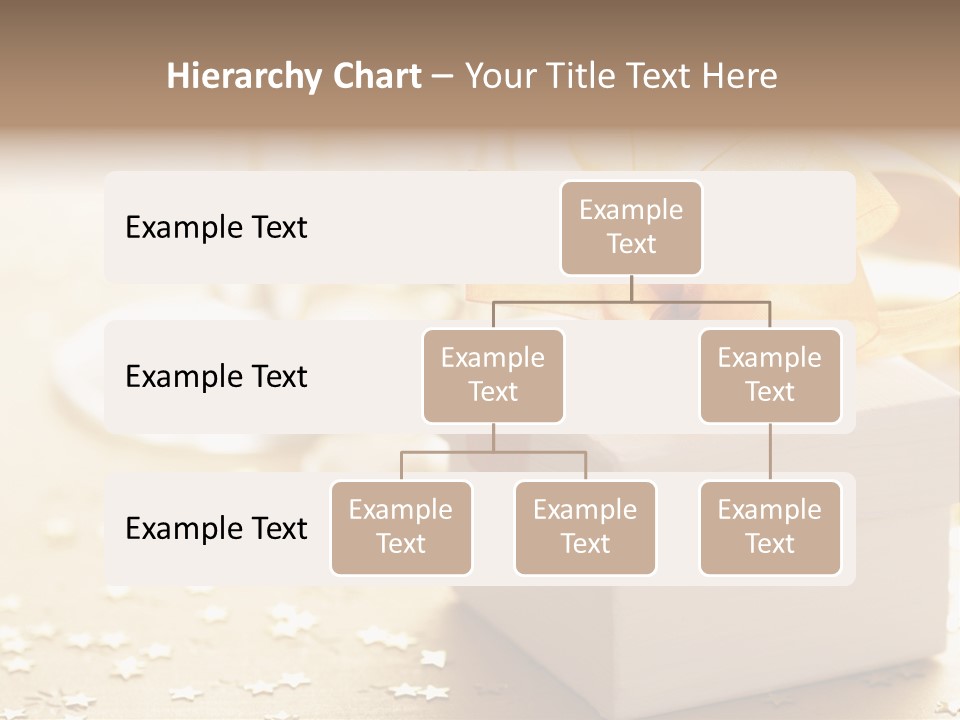 Hierarchy Chart – Your Title Text Here

Example Text

Example Text

Example Text

Example Text

Example Text

Example Text

Example Text

Example Text

Example Text